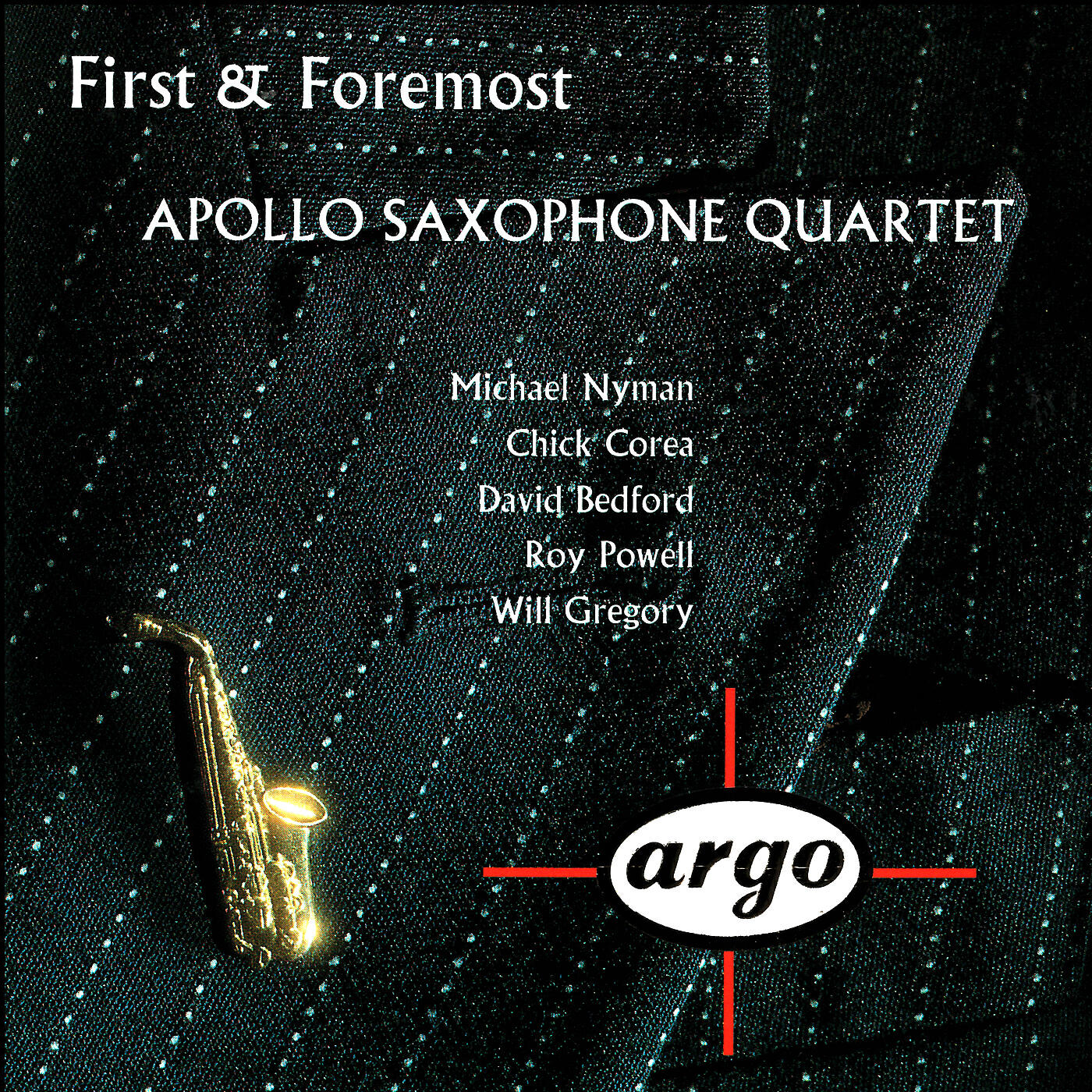 First & Foremost

APOLLO SAXOPHONE QUARTET

Michael Nyman
Chick Corea
David Bedford
Roy Powell
Will Gregory

argo